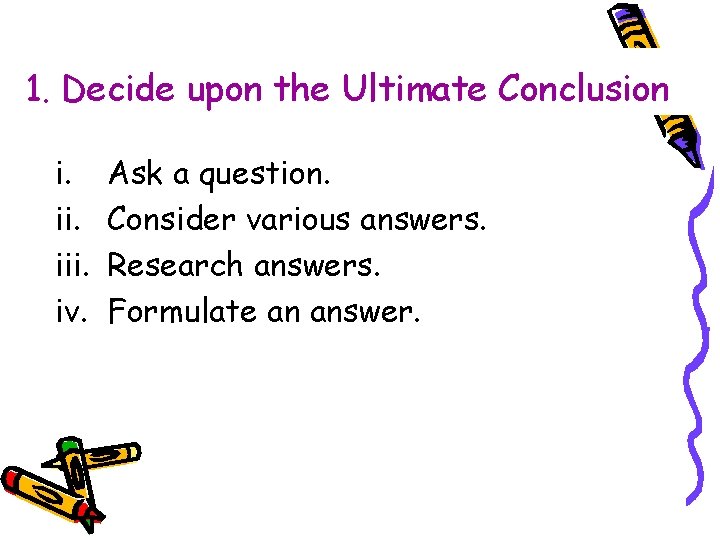 1. Decide upon the Ultimate Conclusion

i. Ask a question.
ii. Consider various answers.
iii. Research answers.
iv. Formulate an answer.